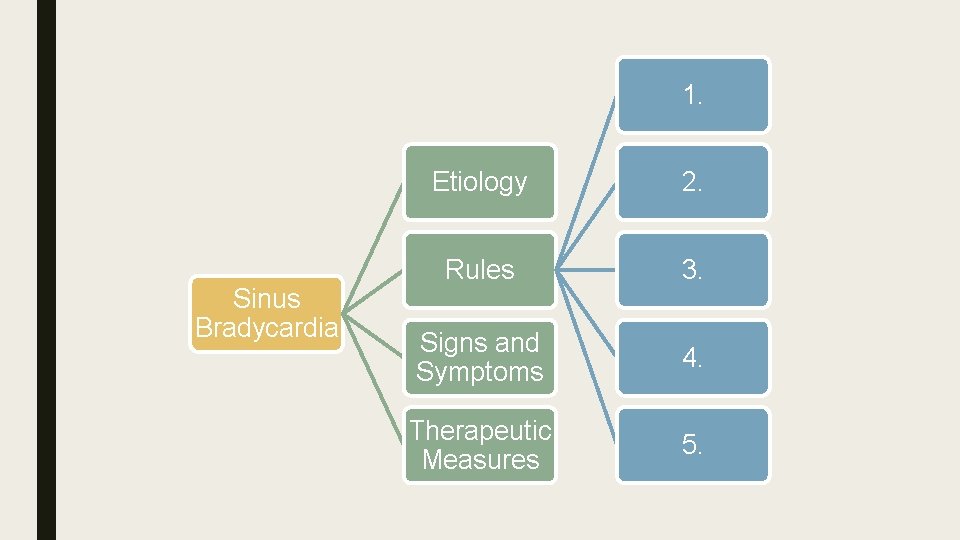 Sinus Bradycardia

Etiology

Rules

Signs and Symptoms

Therapeutic Measures

1.

2.

3.

4.

5.